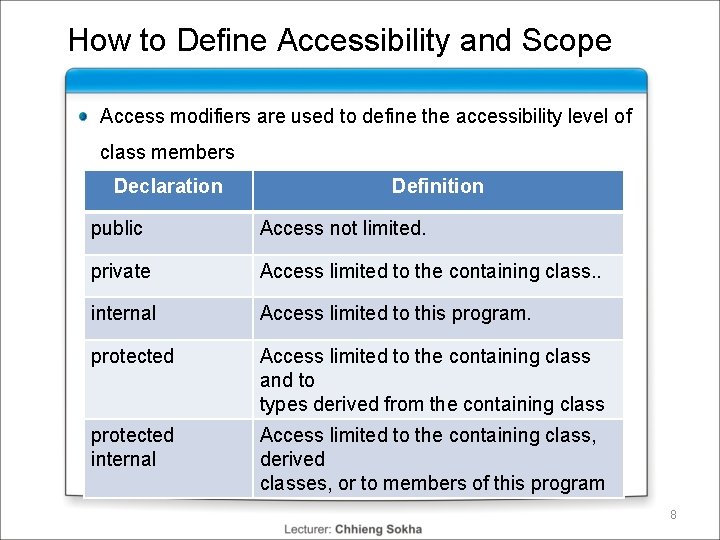 How to Define Accessibility and Scope

Access modifiers are used to define the accessibility level of class members

| Declaration | Definition |
|---|---|
| public | Access not limited. |
| private | Access limited to the containing class.. |
| internal | Access limited to this program. |
| protected | Access limited to the containing class and to types derived from the containing class |
| protected internal | Access limited to the containing class, derived classes, or to members of this program |

8

Lecturer: Chhieng Sokha